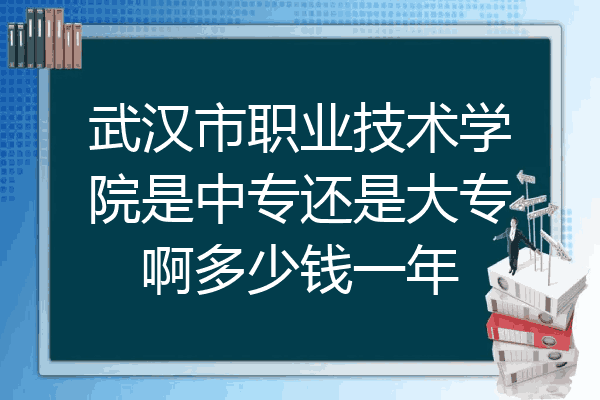 武汉市职业技术学院是中专还是大专啊多少钱一年